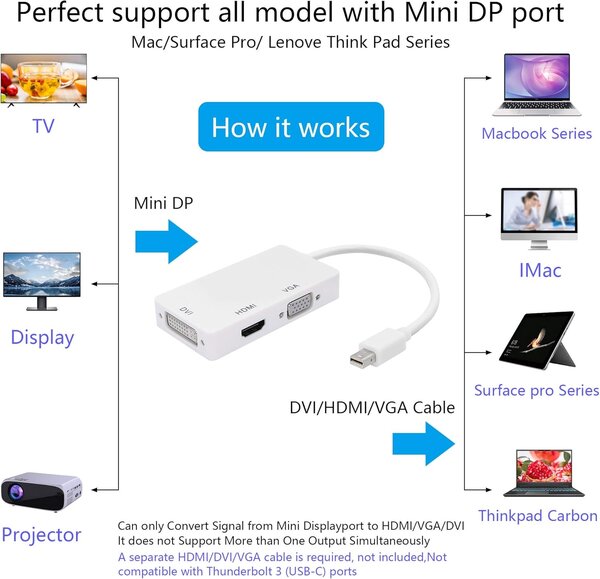 Perfect support all model with Mini DP port
Mac/Surface Pro/ Lenove Think Pad Series

TV

How it works

Macbook Series

Mini DP

IMac

DVI HDMI VGA

Display

Surface pro Series

DVI/HDMI/VGA Cable

Thinkpad Carbon

Projector

Can only Convert Signal from Mini Displayport to HDMI/VGA/DVI
It does not Support More than One Output Simultaneously
A separate HDMI/DVI/VGA cable is required, not included,Not compatible with Thunderbolt 3 (USB-C) ports